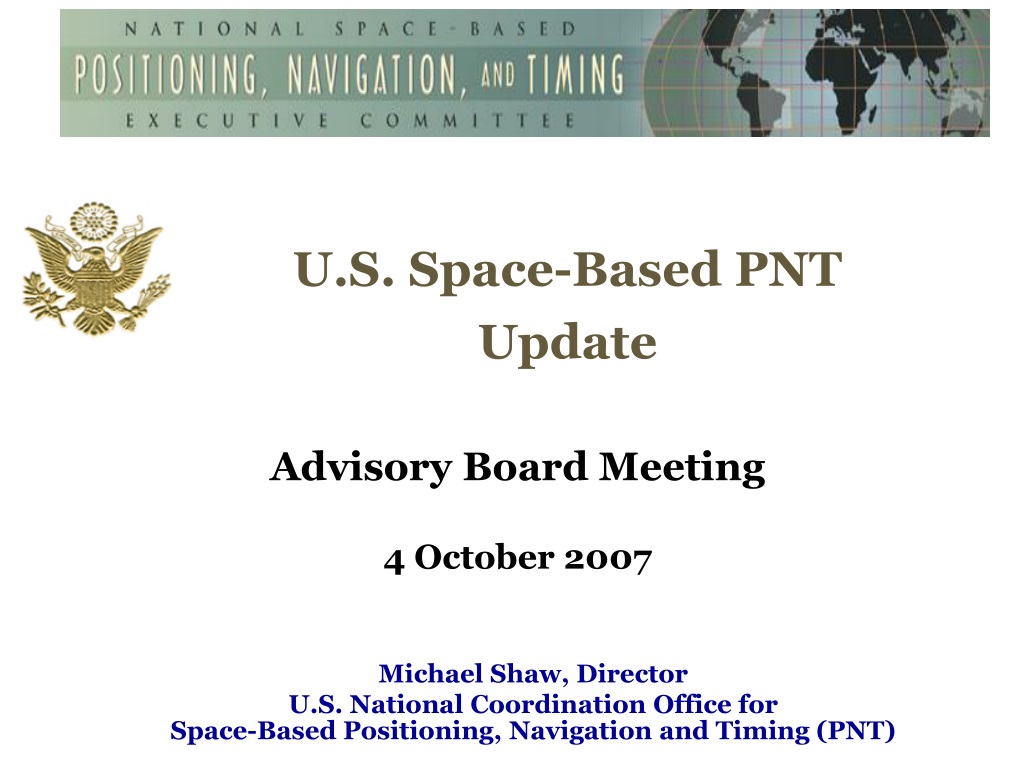 NATIONAL SPACE-BASED
POSITIONING, NAVIGATION, AND TIMING
EXECUTIVE COMMITTEE

U.S. Space-Based PNT Update

Advisory Board Meeting

4 October 2007

Michael Shaw, Director
U.S. National Coordination Office for
Space-Based Positioning, Navigation and Timing (PNT)